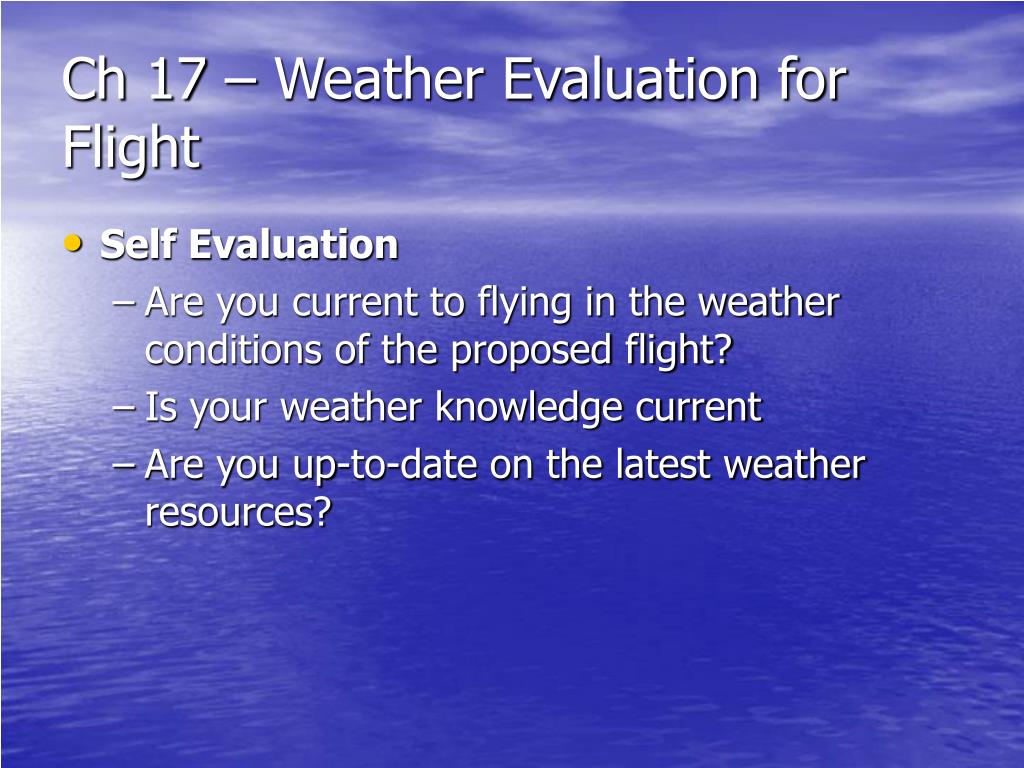 Ch 17 – Weather Evaluation for Flight

• Self Evaluation
– Are you current to flying in the weather conditions of the proposed flight?
– Is your weather knowledge current
– Are you up-to-date on the latest weather resources?